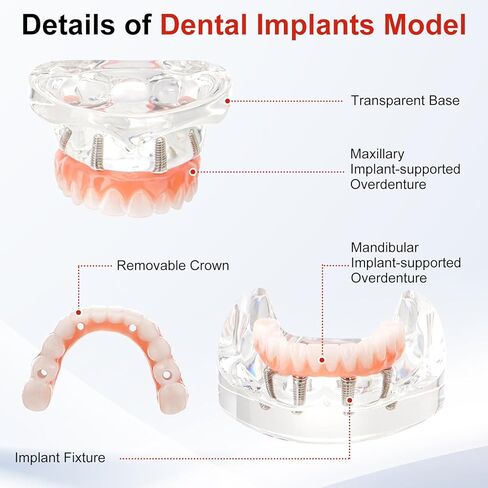 Details of Dental Implants Model

Transparent Base

Maxillary Implant-supported Overdenture

Removable Crown

Mandibular Implant-supported Overdenture

Implant Fixture